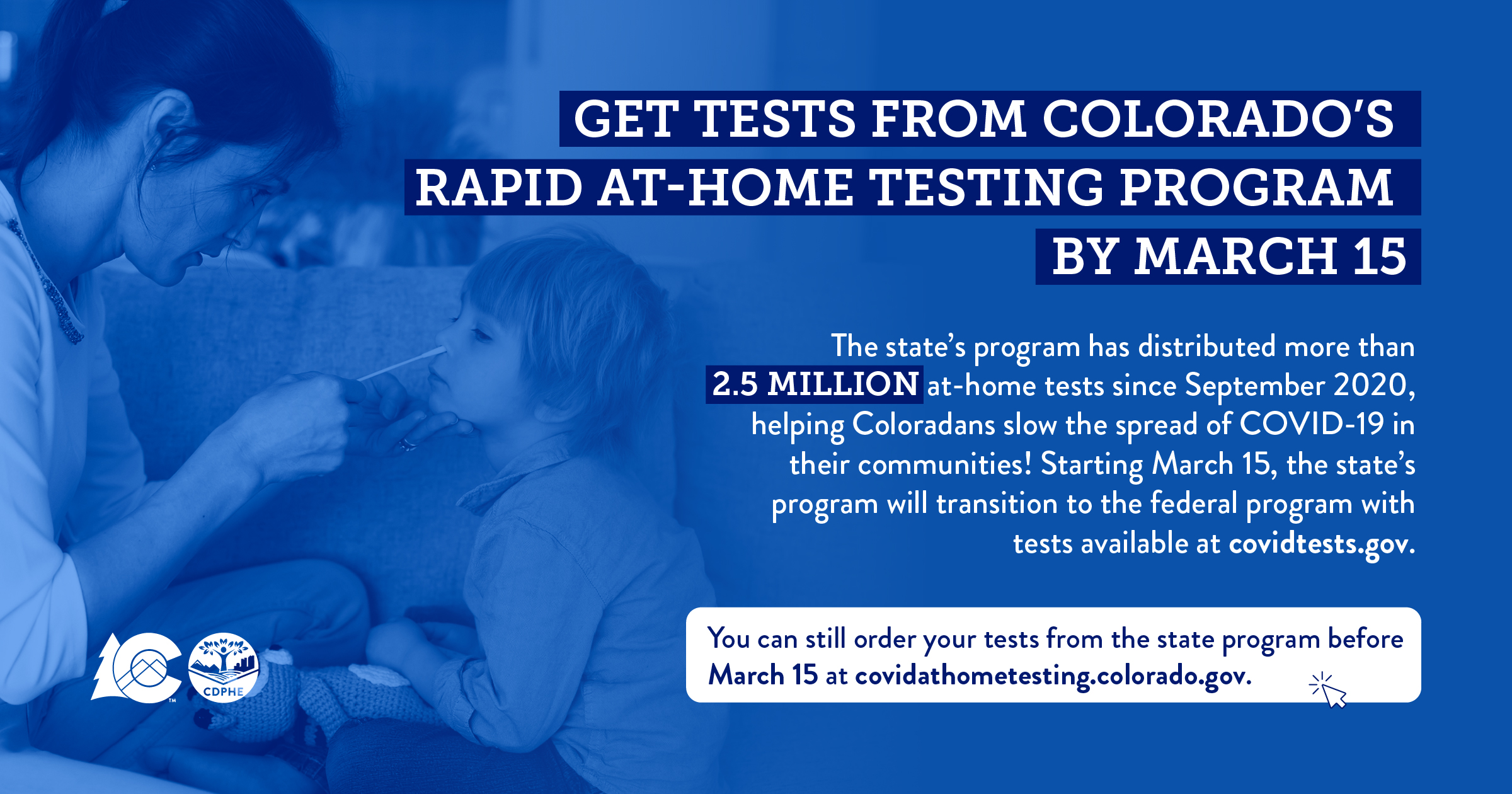 GET TESTS FROM COLORADO'S RAPID AT-HOME TESTING PROGRAM BY MARCH 15

The state's program has distributed more than 2.5 MILLION at-home tests since September 2020, helping Coloradans slow the spread of COVID-19 in their communities! Starting March 15, the state's program will transition to the federal program with tests available at covidtests.gov.

You can still order your tests from the state program before March 15 at covidathometesting.colorado.gov.

CDPHE